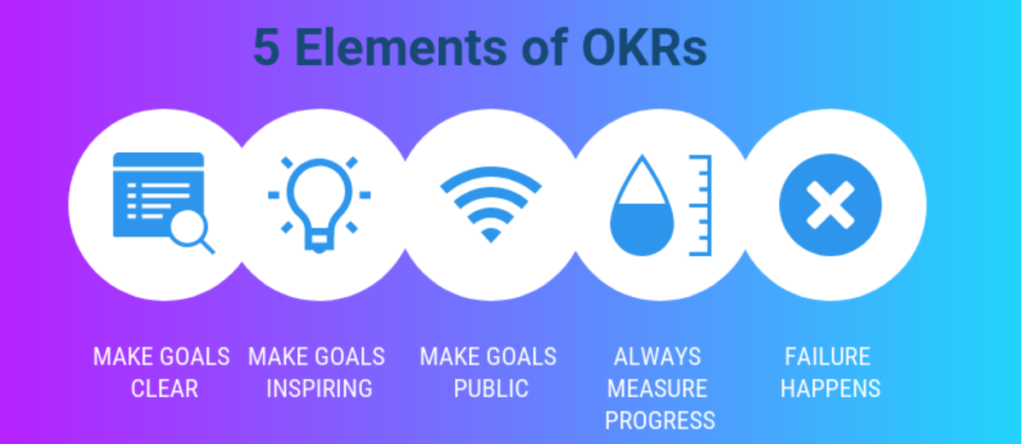 5 Elements of OKRs

MAKE GOALS CLEAR

MAKE GOALS INSPIRING

MAKE GOALS PUBLIC

ALWAYS MEASURE PROGRESS

FAILURE HAPPENS